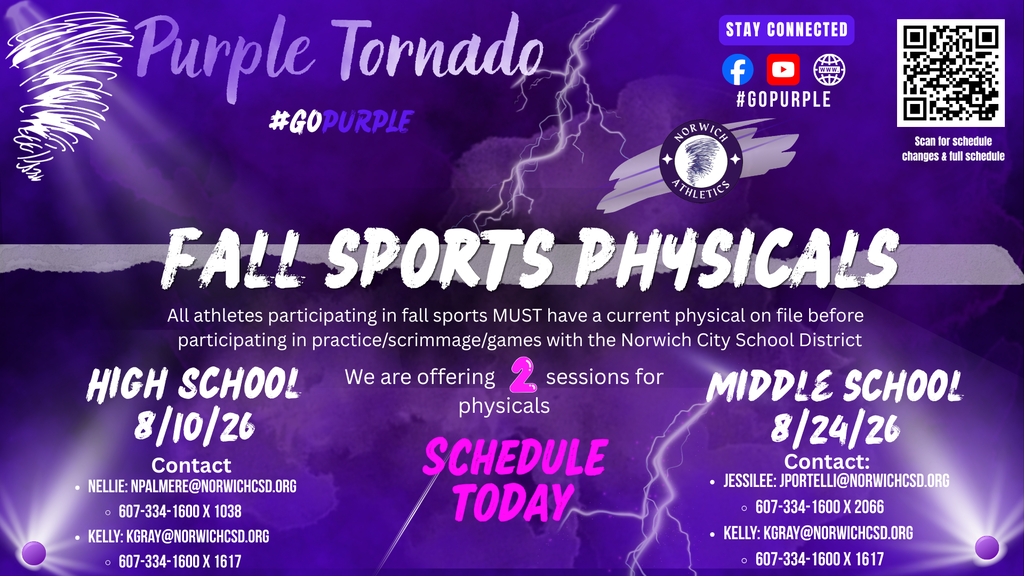 Purple Tornado

#GOPURPLE

STAY CONNECTED

#GOPURPLE

Scan for schedule changes & full schedule

NORWICH ATHLETICS

FALL SPORTS PHYSICALS

All athletes participating in fall sports MUST have a current physical on file before participating in practice/scrimmage/games with the Norwich City School District

HIGH SCHOOL
8/10/26

Contact
- NELLIE: NPALMERE@NORWICHCSD.ORG
  - 607-334-1600 X 1038
- KELLY: KGRAY@NORWICHCSD.ORG
  - 607-334-1600 X 1617

We are offering 2 sessions for physicals

SCHEDULE TODAY

MIDDLE SCHOOL
8/24/26

Contact:
- JESSILEE: JPORTELLI@NORWICHCSD.ORG
  - 607-334-1600 X 2066
- KELLY: KGRAY@NORWICHCSD.ORG
  - 607-334-1600 X 1617